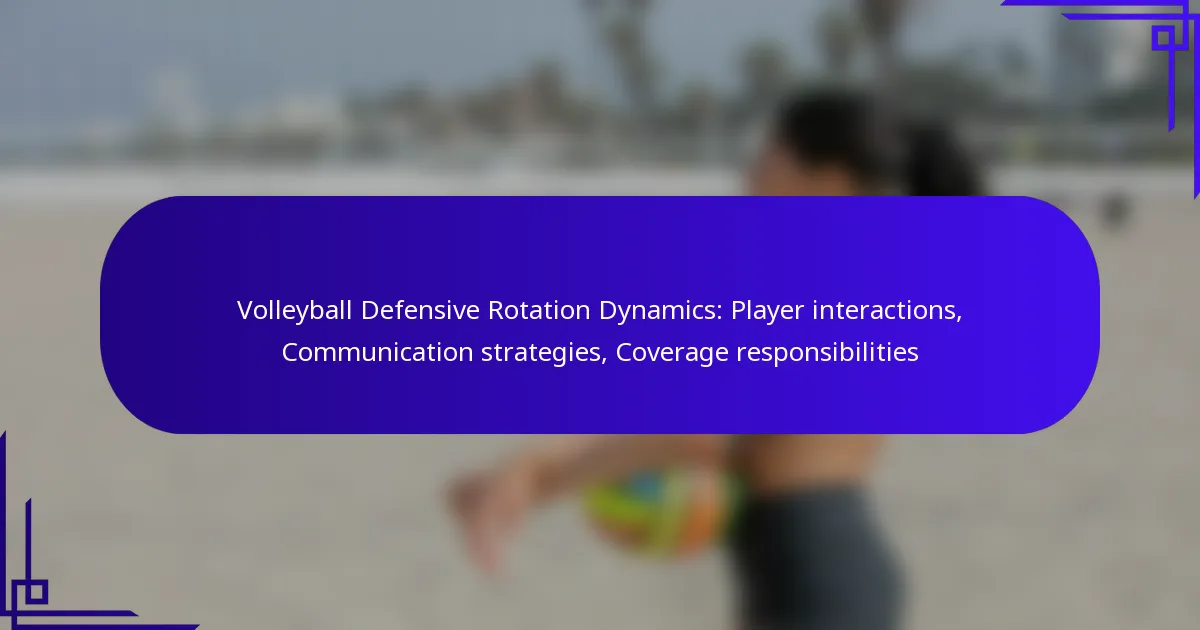 Volleyball Defensive Rotation Dynamics: Player interactions, Communication strategies, Coverage responsibilities